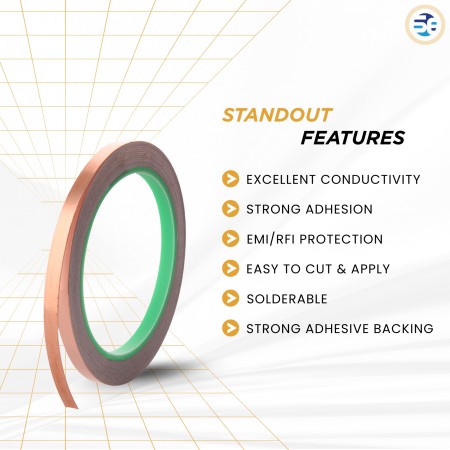 STANDOUT
FEATURES

EXCELLENT CONDUCTIVITY
STRONG ADHESION
EMI/RFI PROTECTION
EASY TO CUT & APPLY
SOLDERABLE
STRONG ADHESIVE BACKING